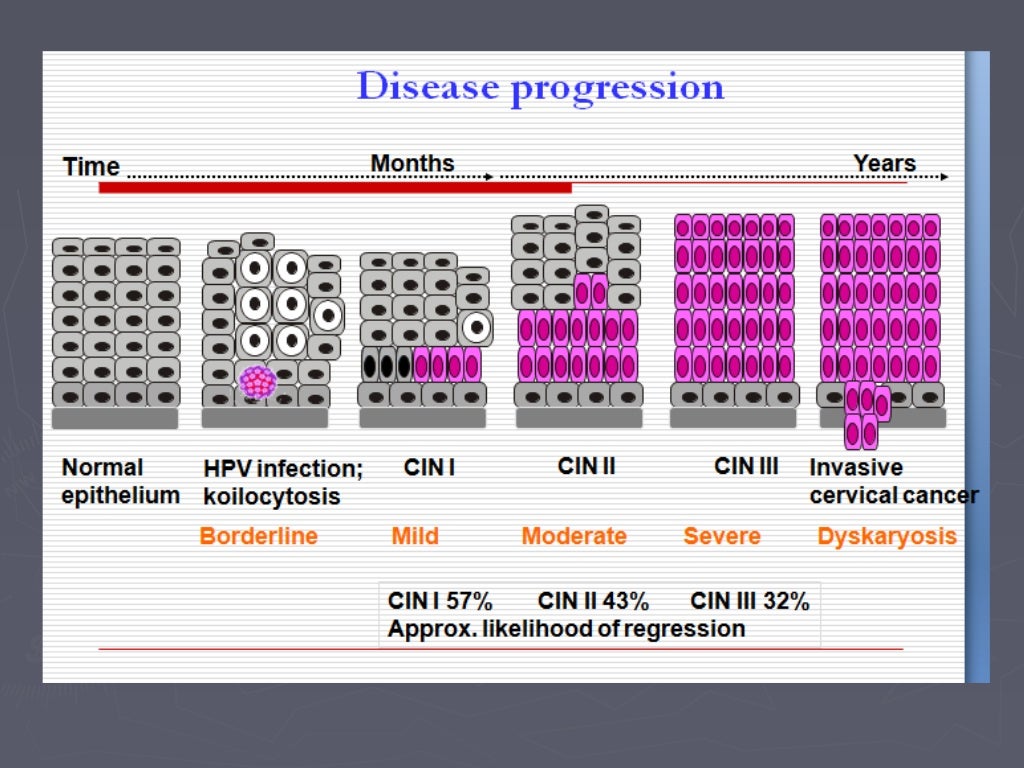 Disease progression

Time Months Years

Normal epithelium

HPV infection; koilocytosis

CIN I

CIN II

CIN III

Invasive cervical cancer

Borderline Mild Moderate Severe Dyskaryosis

CIN I 57% CIN II 43% CIN III 32%
Approx. likelihood of regression